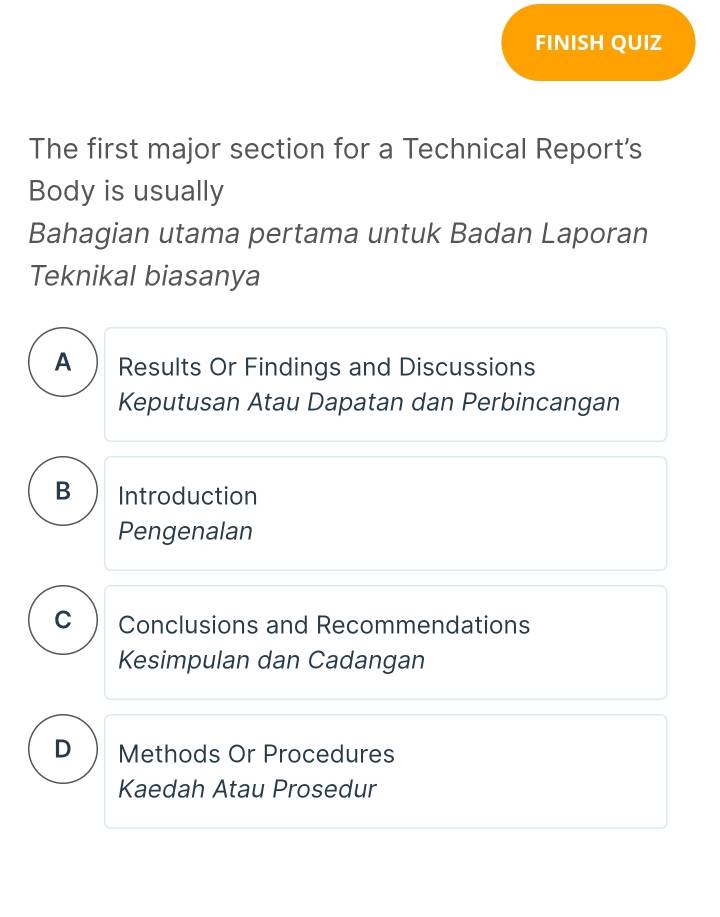 FINISH QUIZ

The first major section for a Technical Report's Body is usually
Bahagian utama pertama untuk Badan Laporan Teknikal biasanya

A
Results Or Findings and Discussions
Keputusan Atau Dapatan dan Perbincangan

B
Introduction
Pengenalan

C
Conclusions and Recommendations
Kesimpulan dan Cadangan

D
Methods Or Procedures
Kaedah Atau Prosedur